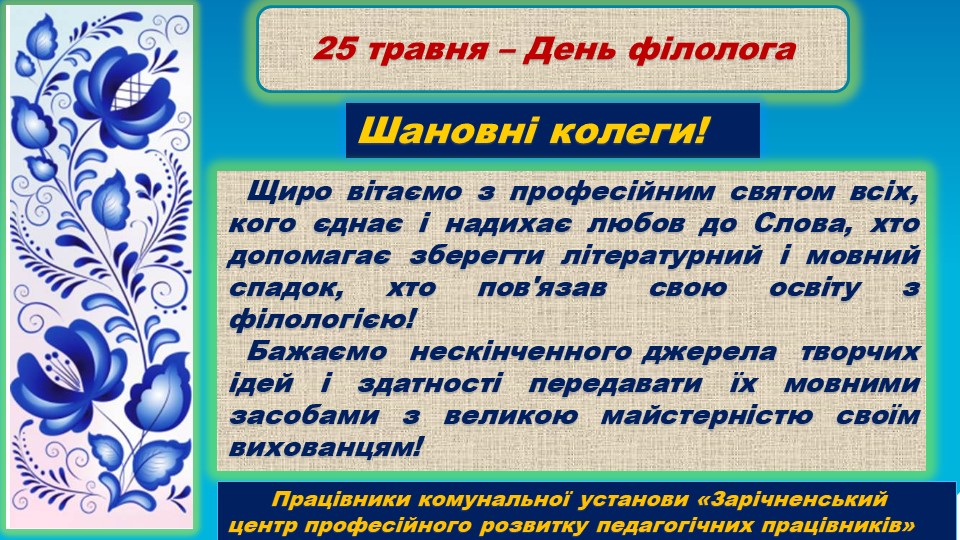 25 травня – День філолога

Шановні колеги!

Щиро вітаємо з професійним святом всіх, кого єднає і надихає любов до Слова, хто допомагає зберегти літературний і мовний спадок, хто пов'язав свою освіту з філологією!

Бажаємо нескінченного джерела творчих ідей і здатності передавати їх мовними засобами з великою майстерністю своїм вихованцям!

Працівники комунальної установи «Зарічненський центр професійного розвитку педагогічних працівників»